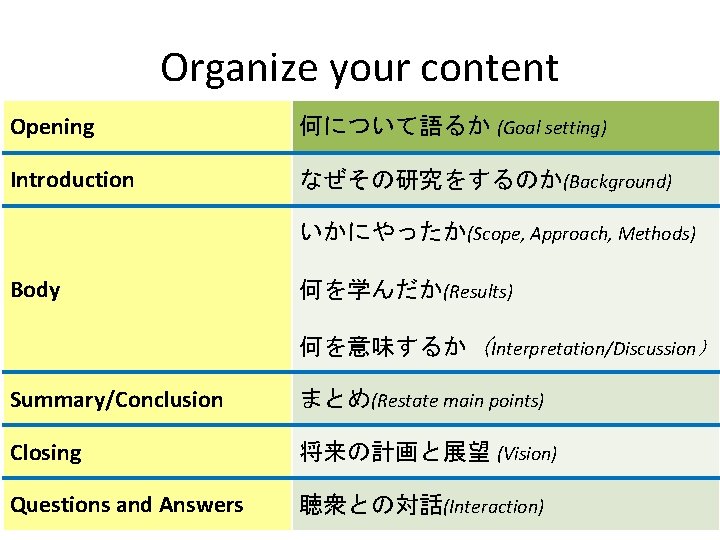 Organize your content

| Opening | 何について語るか (Goal setting) |
|---|---|
| Introduction | なぜその研究をするのか(Background) |
| Body | いかにやったか(Scope, Approach, Methods) 何を学んだか(Results) 何を意味するか （Interpretation/Discussion） |
| Summary/Conclusion | まとめ(Restate main points) |
| Closing | 将来の計画と展望 (Vision) |
| Questions and Answers | 聴衆との対話(Interaction) |